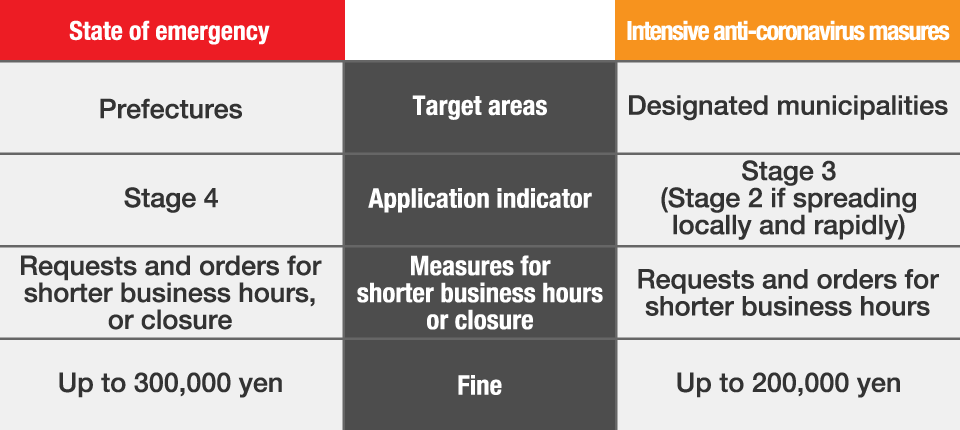 | State of emergency | | Intensive anti-coronavirus masures |
|---|---|---|
| Prefectures | Target areas | Designated municipalities |
| Stage 4 | Application indicator | Stage 3 (Stage 2 if spreading locally and rapidly) |
| Requests and orders for shorter business hours, or closure | Measures for shorter business hours or closure | Requests and orders for shorter business hours |
| Up to 300,000 yen | Fine | Up to 200,000 yen |